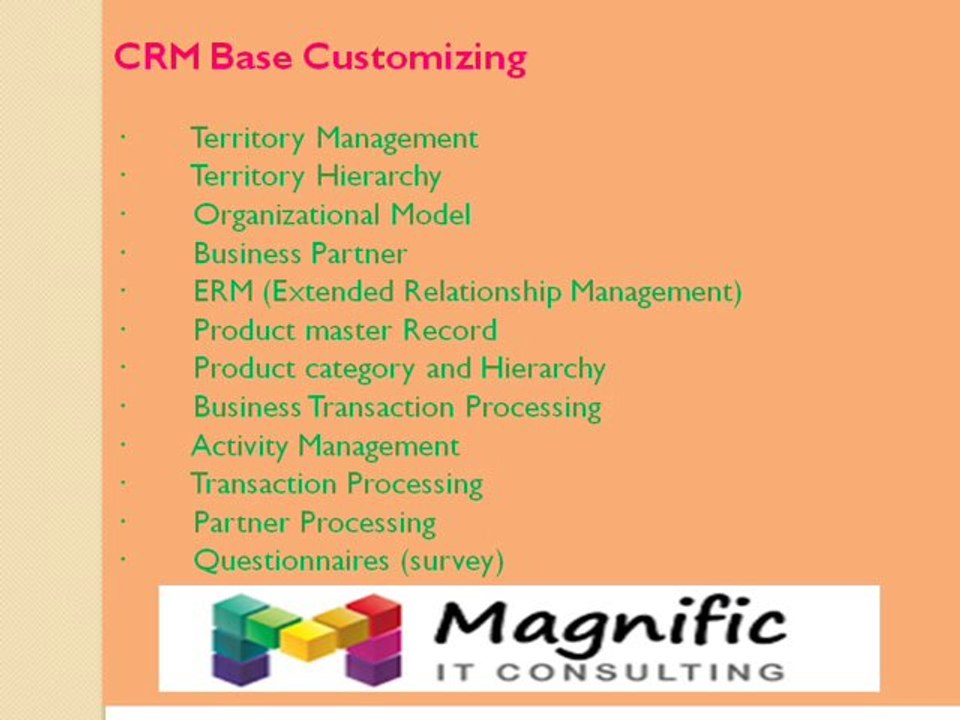 CRM Base Customizing

• Territory Management
• Territory Hierarchy
• Organizational Model
• Business Partner
• ERM (Extended Relationship Management)
• Product master Record
• Product category and Hierarchy
• Business Transaction Processing
• Activity Management
• Transaction Processing
• Partner Processing
• Questionnaires (survey)

Magnific
IT CONSULTING